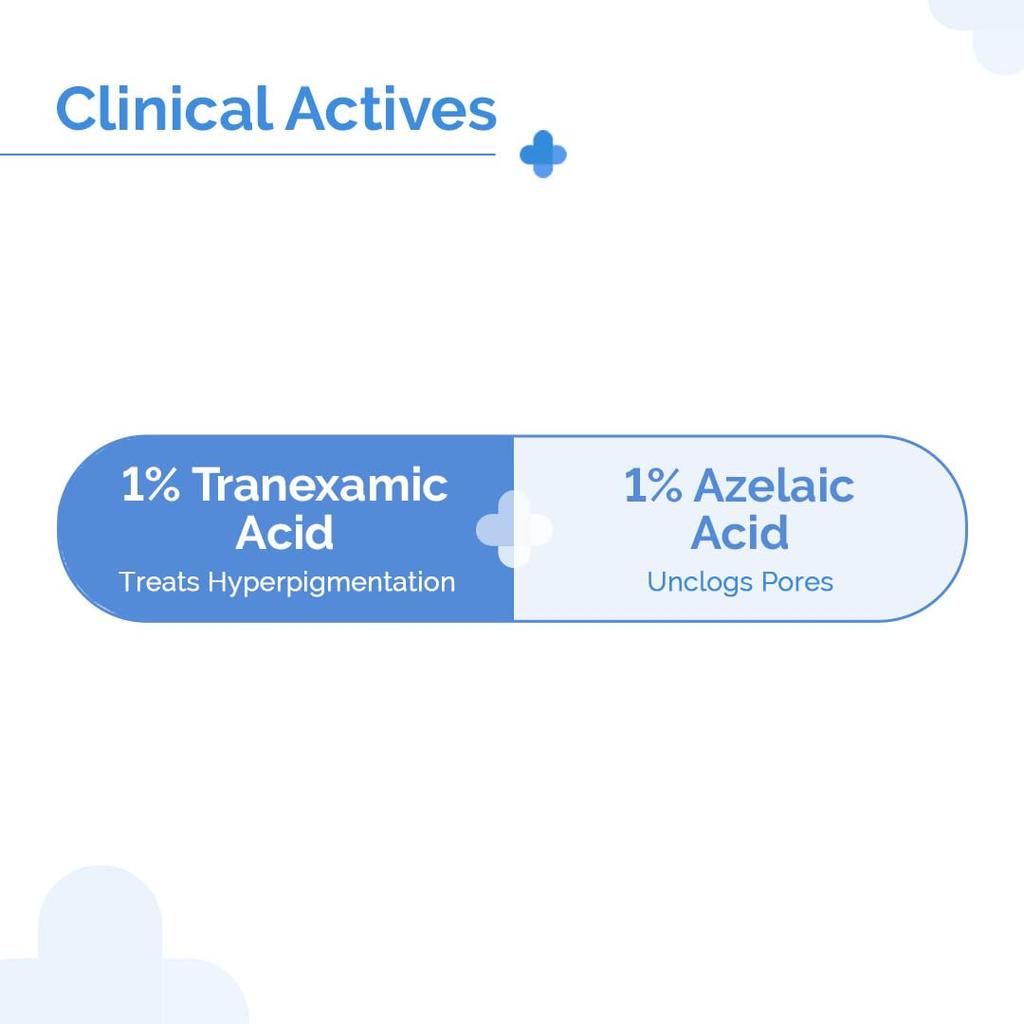 Clinical Actives

1% Tranexamic Acid
Treats Hyperpigmentation

1% Azelaic Acid
Unclogs Pores